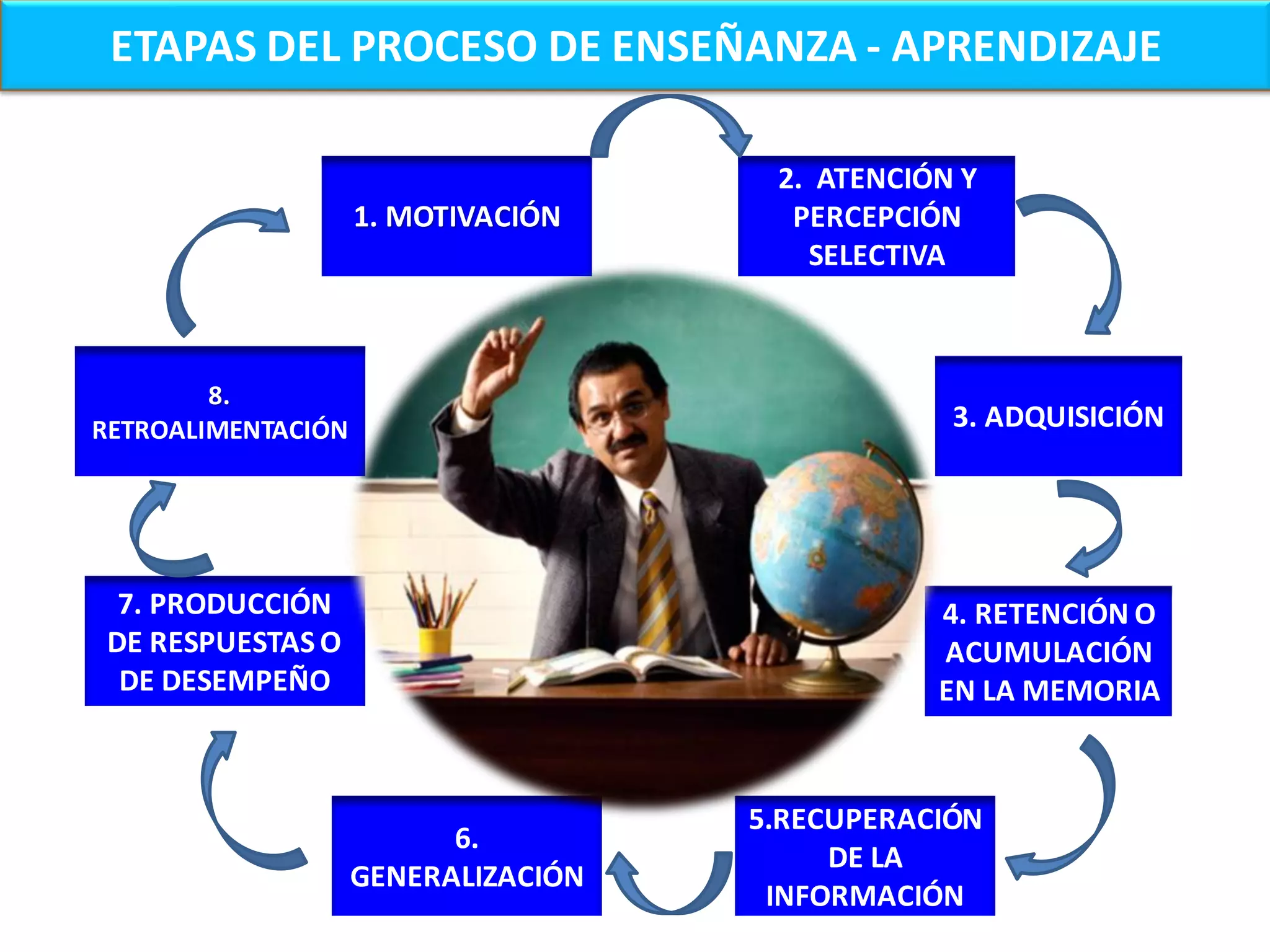 ETAPAS DEL PROCESO DE ENSEÑANZA - APRENDIZAJE

1. MOTIVACIÓN

2. ATENCIÓN Y PERCEPCIÓN SELECTIVA

3. ADQUISICIÓN

4. RETENCIÓN O ACUMULACIÓN EN LA MEMORIA

5.RECUPERACIÓN DE LA INFORMACIÓN

6. GENERALIZACIÓN

7. PRODUCCIÓN DE RESPUESTAS O DE DESEMPEÑO

8. RETROALIMENTACIÓN